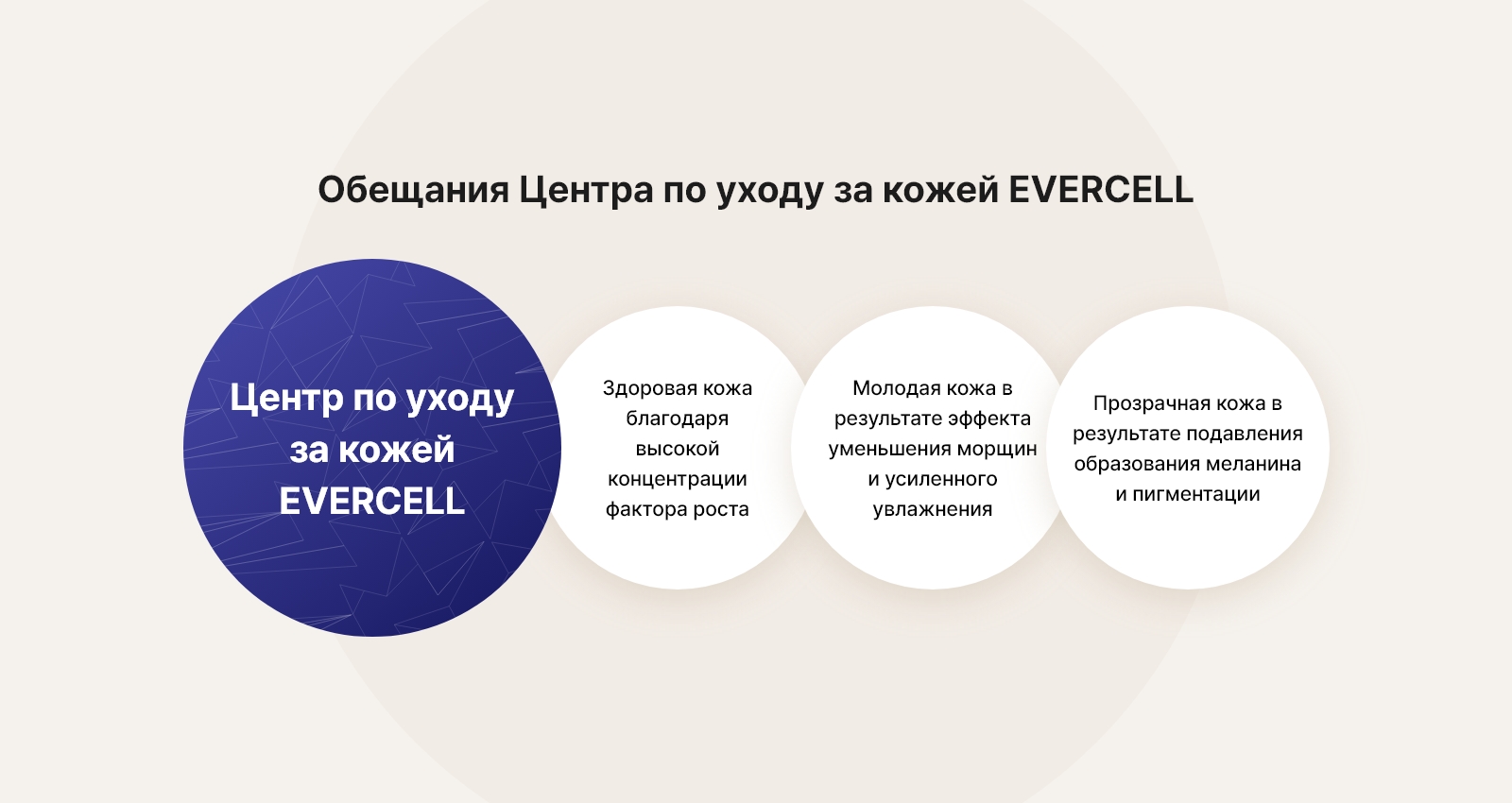 Обещания Центра по уходу за кожей EVERCELL

Центр по уходу за кожей EVERCELL

Здоровая кожа благодаря высокой концентрации фактора роста

Молодая кожа в результате эффекта уменьшения морщин и усиленного увлажнения

Прозрачная кожа в результате подавления образования меланина и пигментации